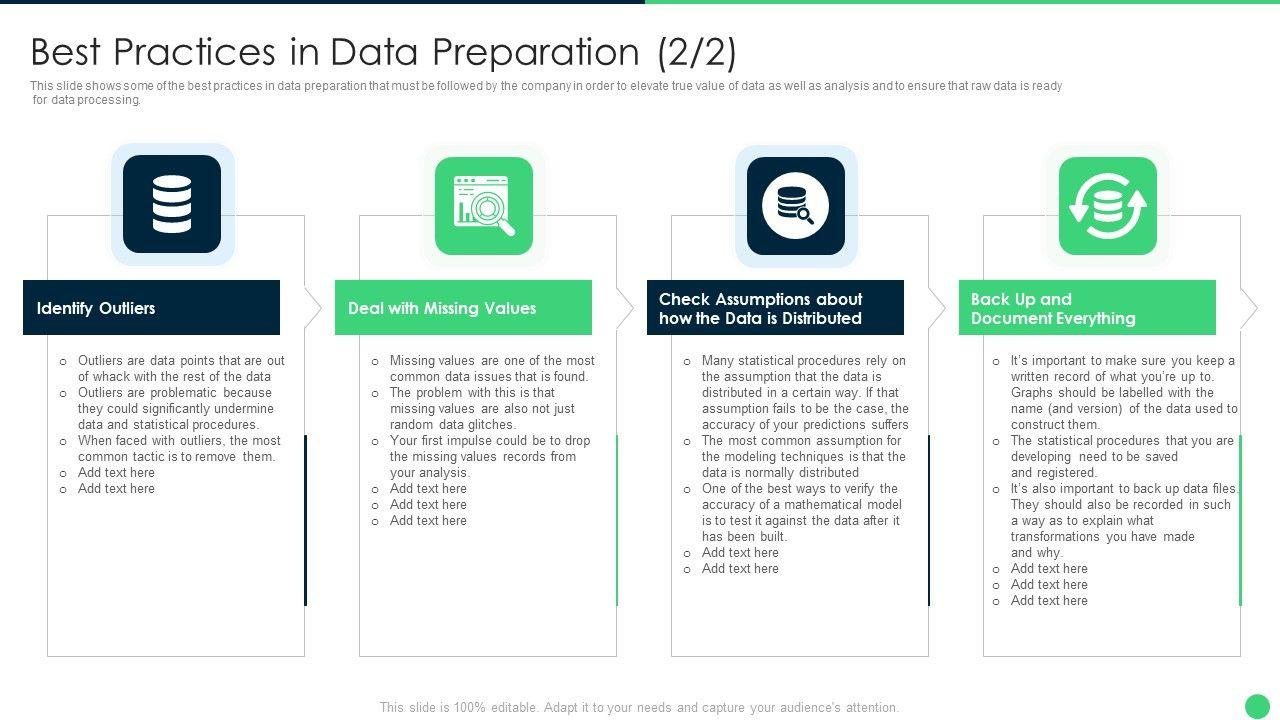 Best Practices in Data Preparation (2/2)

This slide shows some of the best practices in data preparation that must be followed by the company in order to elevate true value of data as well as analysis and to ensure that raw data is ready for data processing.

Identify Outliers

o Outliers are data points that are out of whack with the rest of the data
o Outliers are problematic because they could significantly undermine data and statistical procedures.
o When faced with outliers, the most common tactic is to remove them.
o Add text here
o Add text here

Deal with Missing Values

o Missing values are one of the most common data issues that is found.
o The problem with this is that missing values are also not just random data glitches.
o Your first impulse could be to drop the missing values records from your analysis.
o Add text here
o Add text here
o Add text here

Check Assumptions about how the Data is Distributed

o Many statistical procedures rely on the assumption that the data is distributed in a certain way. If that assumption fails to be the case, the accuracy of your predictions suffers
o The most common assumption for the modeling techniques is that the data is normally distributed
o One of the best ways to verify the accuracy of a mathematical model is to test it against the data after it has been built.
o Add text here
o Add text here

Back Up and Document Everything

o It's important to make sure you keep a written record of what you're up to. Graphs should be labelled with the name (and version) of the data used to construct them.
o The statistical procedures that you are developing need to be saved and registered.
o It's also important to back up data files. They should also be recorded in such a way as to explain what transformations you have made and why.
o Add text here
o Add text here
o Add text here

This slide is 100% editable. Adapt it to your needs and capture your audience's attention.